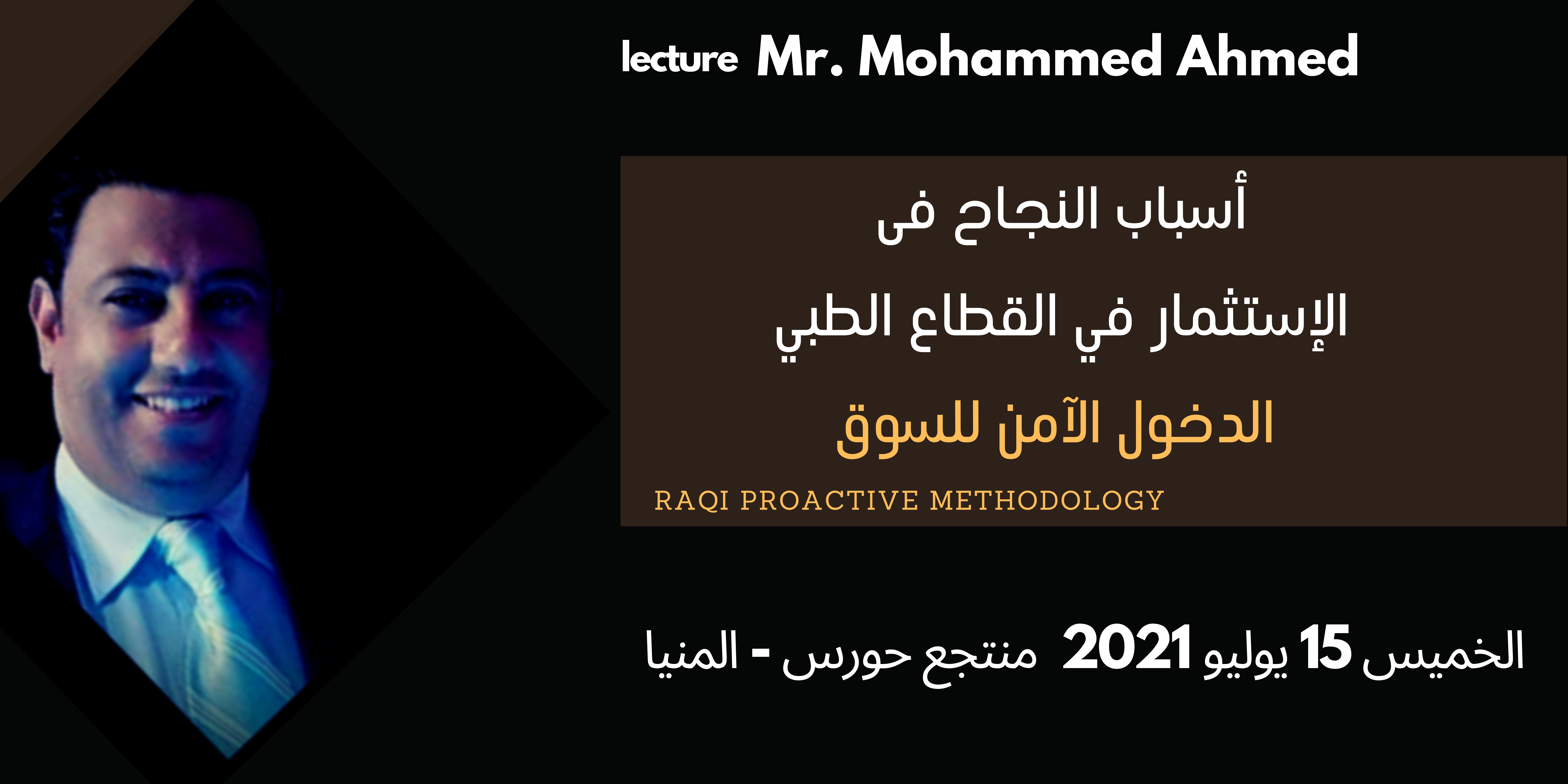 lecture Mr. Mohammed Ahmed

أسباب النجاح فى

الإستثمار في القطاع الطبي

الدخول الآمن للسوق

RAQI PROACTIVE METHODOLOGY

الخميس 15 يوليو 2021 منتجع حورس - المنيا